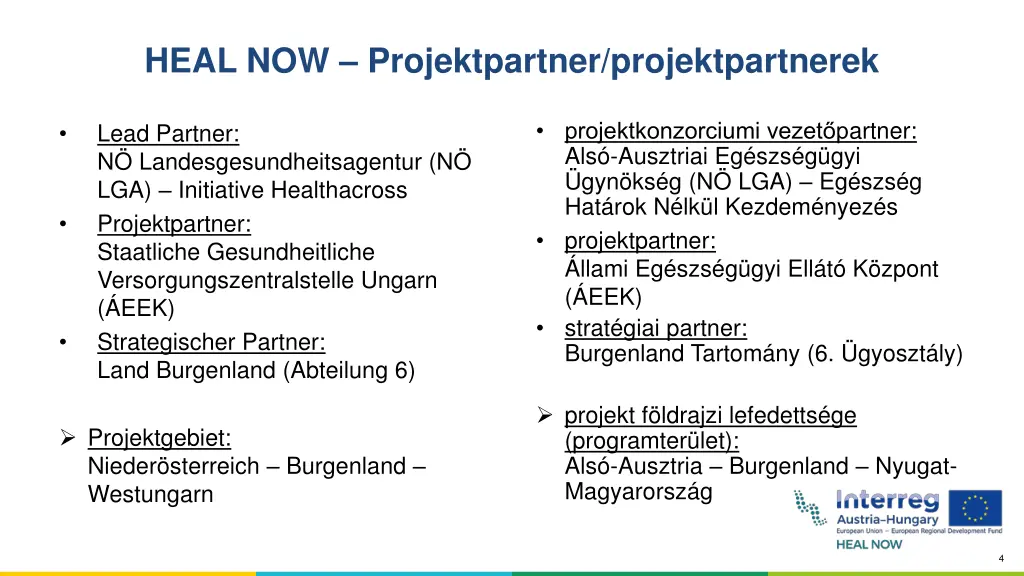 HEAL NOW – Projektpartner/projektpartnerek

• Lead Partner:
NÖ Landesgesundheitsagentur (NÖ LGA) – Initiative Healthacross
• Projektpartner:
Staatliche Gesundheitliche Versorgungszentralstelle Ungarn (ÁEEK)
• Strategischer Partner:
Land Burgenland (Abteilung 6)

➢ Projektgebiet:
Niederösterreich – Burgenland – Westungarn

• projektkonzorciumi vezetőpartner:
Alsó-Ausztriai Egészségügyi Ügynökség (NÖ LGA) – Egészség Határok Nélkül Kezdeményezés
• projektpartner:
Állami Egészségügyi Ellátó Központ (ÁEEK)
• stratégiai partner:
Burgenland Tartomány (6. Ügyosztály)

➢ projekt földrajzi lefedettsége (programterület):
Alsó-Ausztria – Burgenland – Nyugat-Magyarország

Interreg
Austria-Hungary
European Union – European Regional Development Fund
HEAL NOW

4